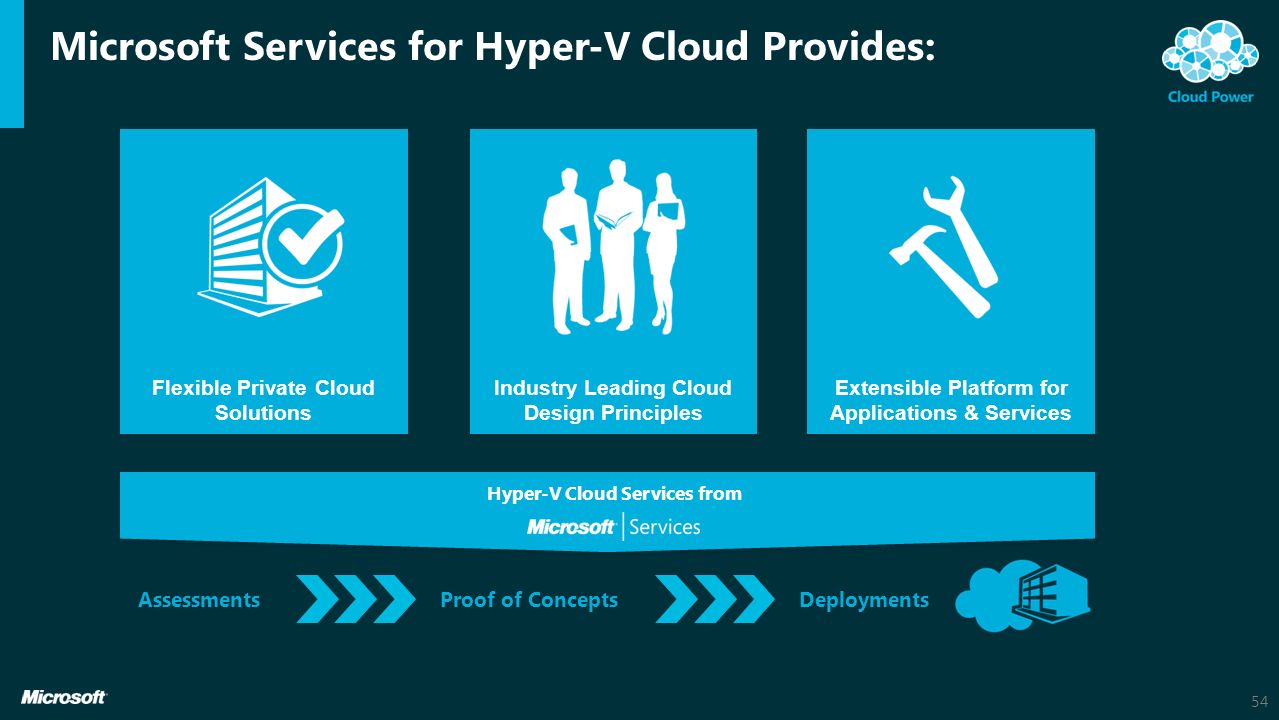 Microsoft Services for Hyper-V Cloud Provides:

Cloud Power

Flexible Private Cloud Solutions

Industry Leading Cloud Design Principles

Extensible Platform for Applications & Services

Hyper-V Cloud Services from

Microsoft | Services

Assessments

Proof of Concepts

Deployments

Microsoft

54